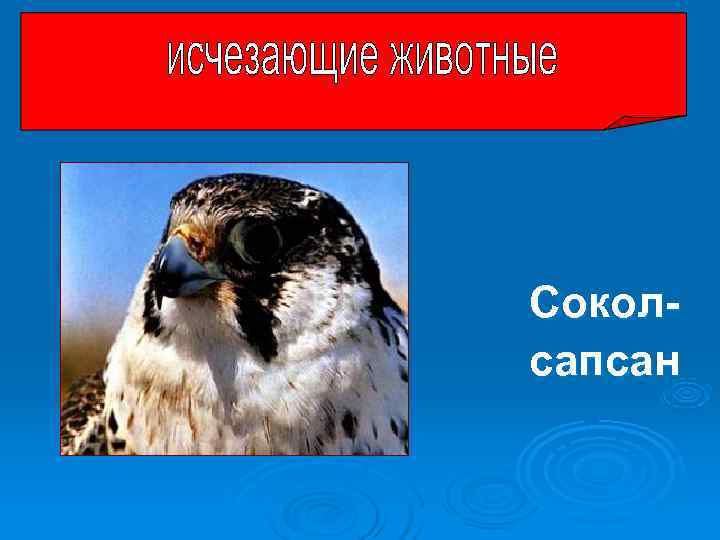 исчезающие животные

Сокол-сапсан